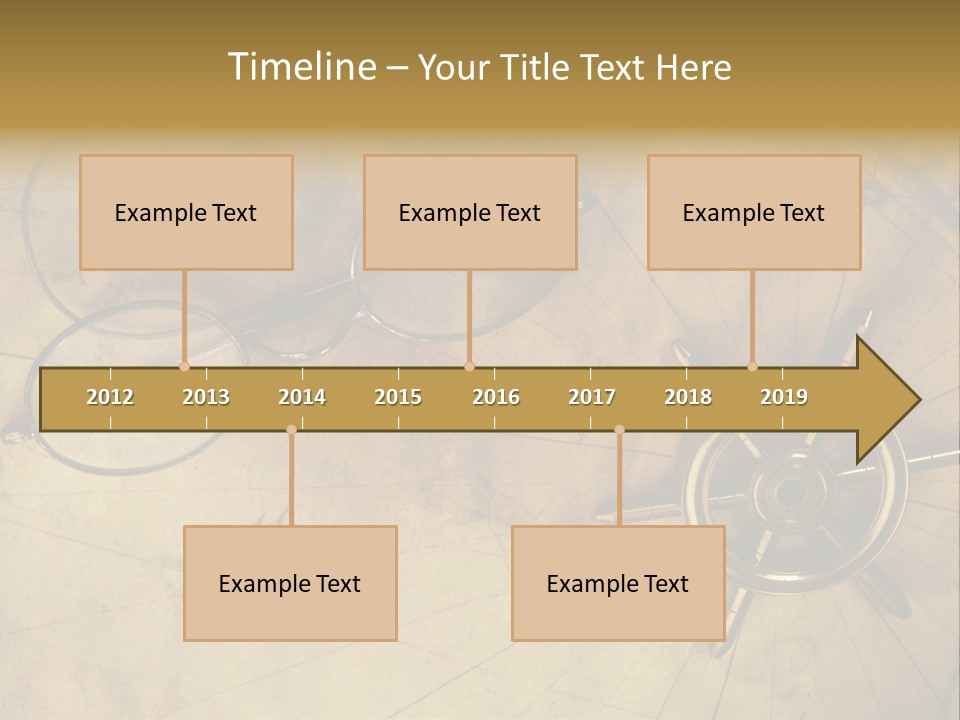 Timeline – Your Title Text Here

Example Text

Example Text

Example Text

2012 2013 2014 2015 2016 2017 2018 2019

Example Text

Example Text